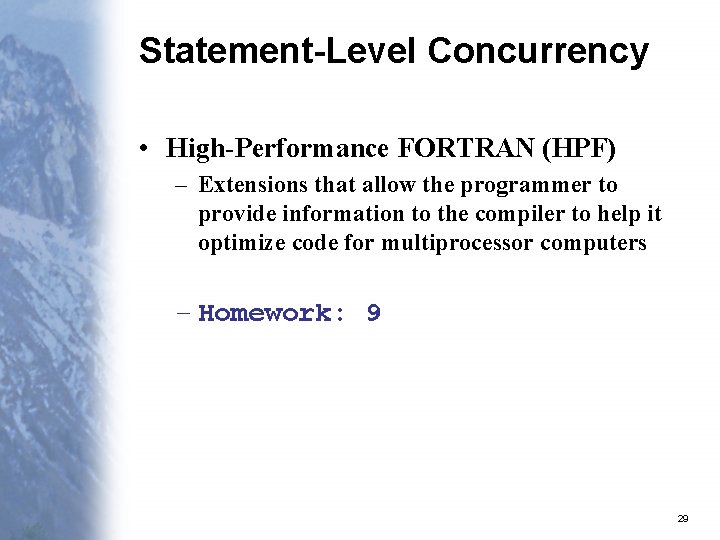 Statement-Level Concurrency

• High-Performance FORTRAN (HPF)
  – Extensions that allow the programmer to provide information to the compiler to help it optimize code for multiprocessor computers

  – Homework: 9

29